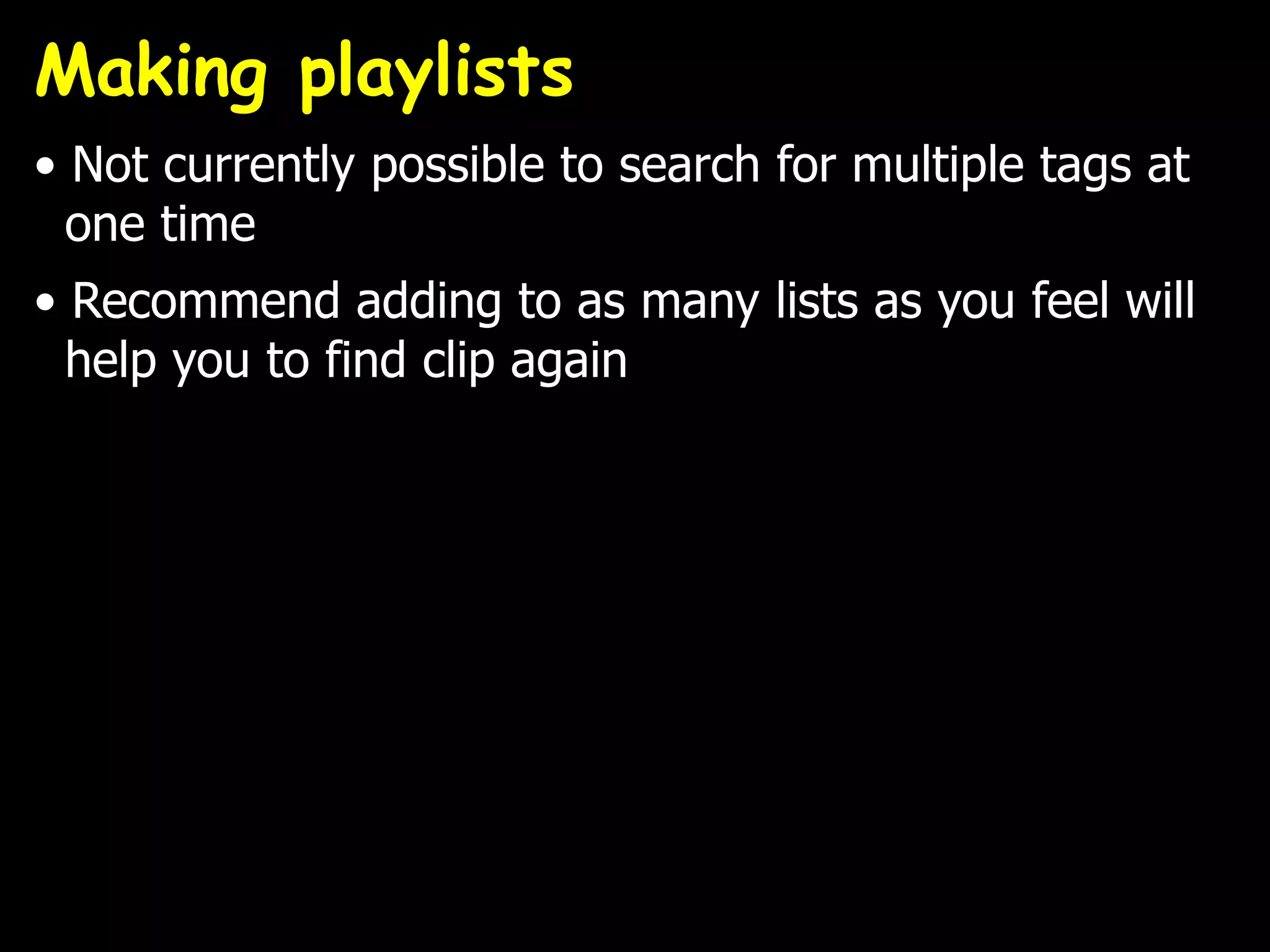 Making playlists

• Not currently possible to search for multiple tags at one time

• Recommend adding to as many lists as you feel will help you to find clip again